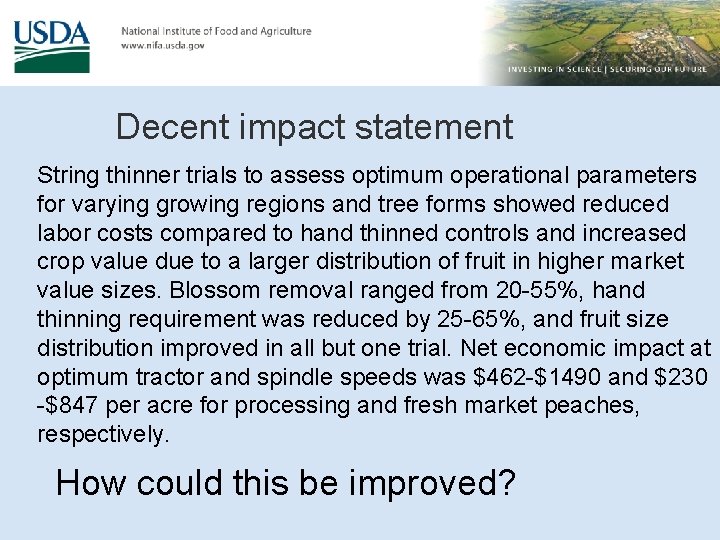 USDA

National Institute of Food and Agriculture
www.nifa.usda.gov

INVESTING IN SCIENCE | SECURING OUR FUTURE

Decent impact statement

String thinner trials to assess optimum operational parameters for varying growing regions and tree forms showed reduced labor costs compared to hand thinned controls and increased crop value due to a larger distribution of fruit in higher market value sizes. Blossom removal ranged from 20-55%, hand thinning requirement was reduced by 25-65%, and fruit size distribution improved in all but one trial. Net economic impact at optimum tractor and spindle speeds was \$462-\$1490 and \$230 -\$847 per acre for processing and fresh market peaches, respectively.

How could this be improved?